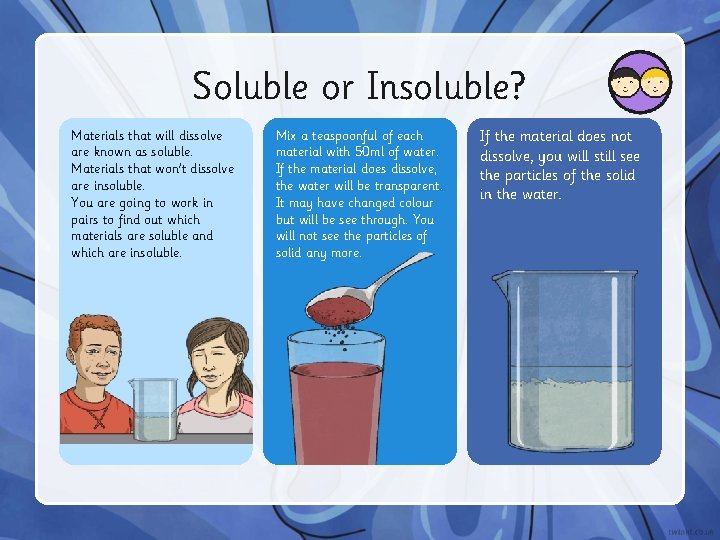 Soluble or Insoluble?

Materials that will dissolve are known as soluble. Materials that won't dissolve are insoluble. You are going to work in pairs to find out which materials are soluble and which are insoluble.

Mix a teaspoonful of each material with 50ml of water. If the material does dissolve, the water will be transparent. It may have changed colour but will be see through. You will not see the particles of solid any more.

If the material does not dissolve, you will still see the particles of the solid in the water.

twinkl.co.uk